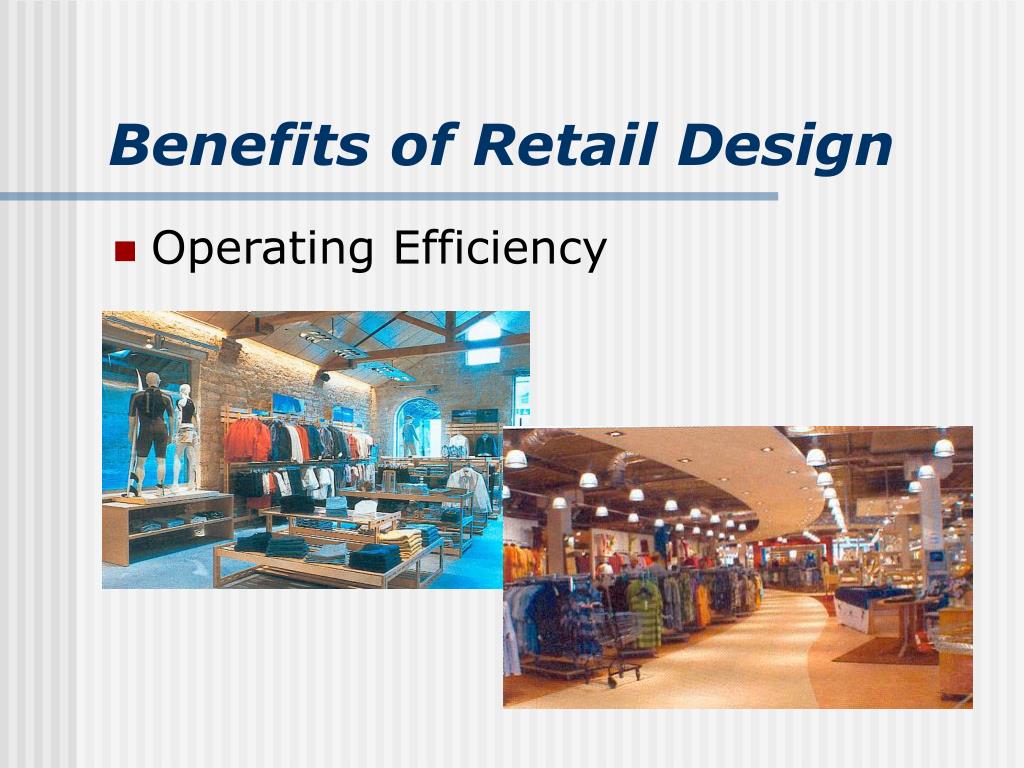 Benefits of Retail Design

Operating Efficiency